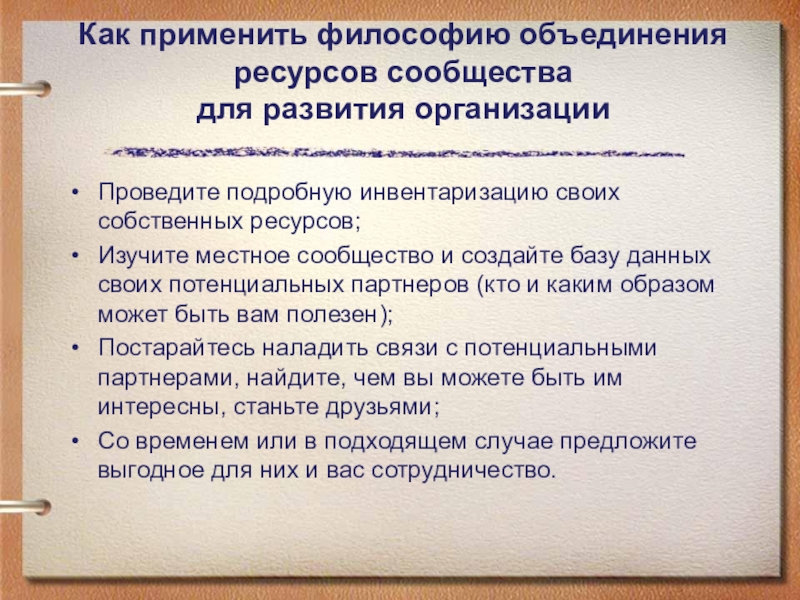 Как применить философию объединения ресурсов сообщества для развития организации

• Проведите подробную инвентаризацию своих собственных ресурсов;
• Изучите местное сообщество и создайте базу данных своих потенциальных партнеров (кто и каким образом может быть вам полезен);
• Постарайтесь наладить связи с потенциальными партнерами, найдите, чем вы можете быть им интересны, станьте друзьями;
• Со временем или в подходящем случае предложите выгодное для них и вас сотрудничество.